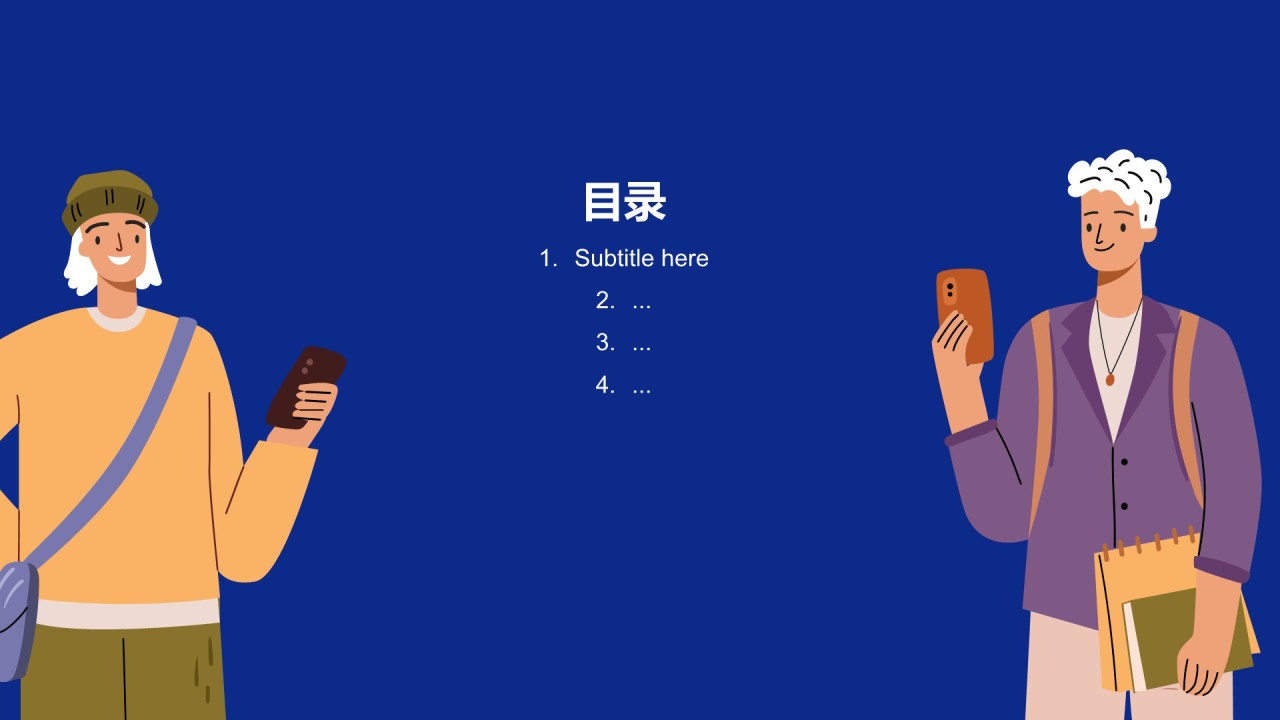 目录

1. Subtitle here
2. ...
3. ...
4. ...